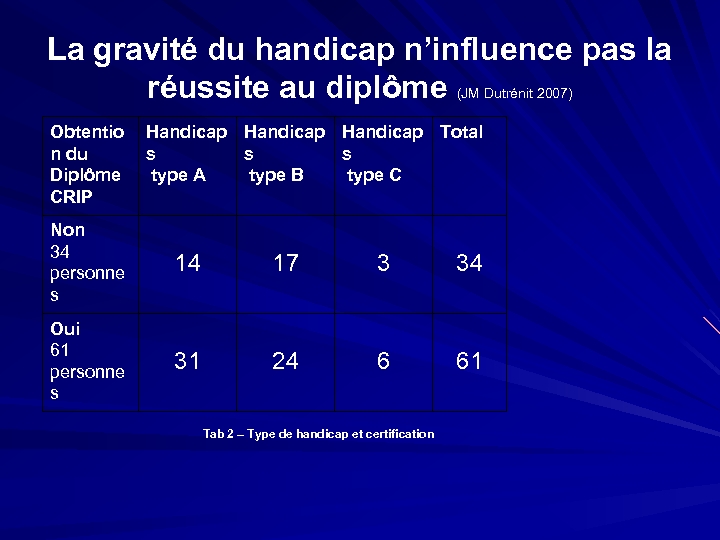 La gravité du handicap n'influence pas la réussite au diplôme (JM Dutrénit 2007)

| Obtention du Diplôme CRIP | Handicaps type A | Handicaps type B | Handicaps type C | Total |
|---|---|---|---|---|
| Non 34 personnes | 14 | 17 | 3 | 34 |
| Oui 61 personnes | 31 | 24 | 6 | 61 |

Tab 2 – Type de handicap et certification